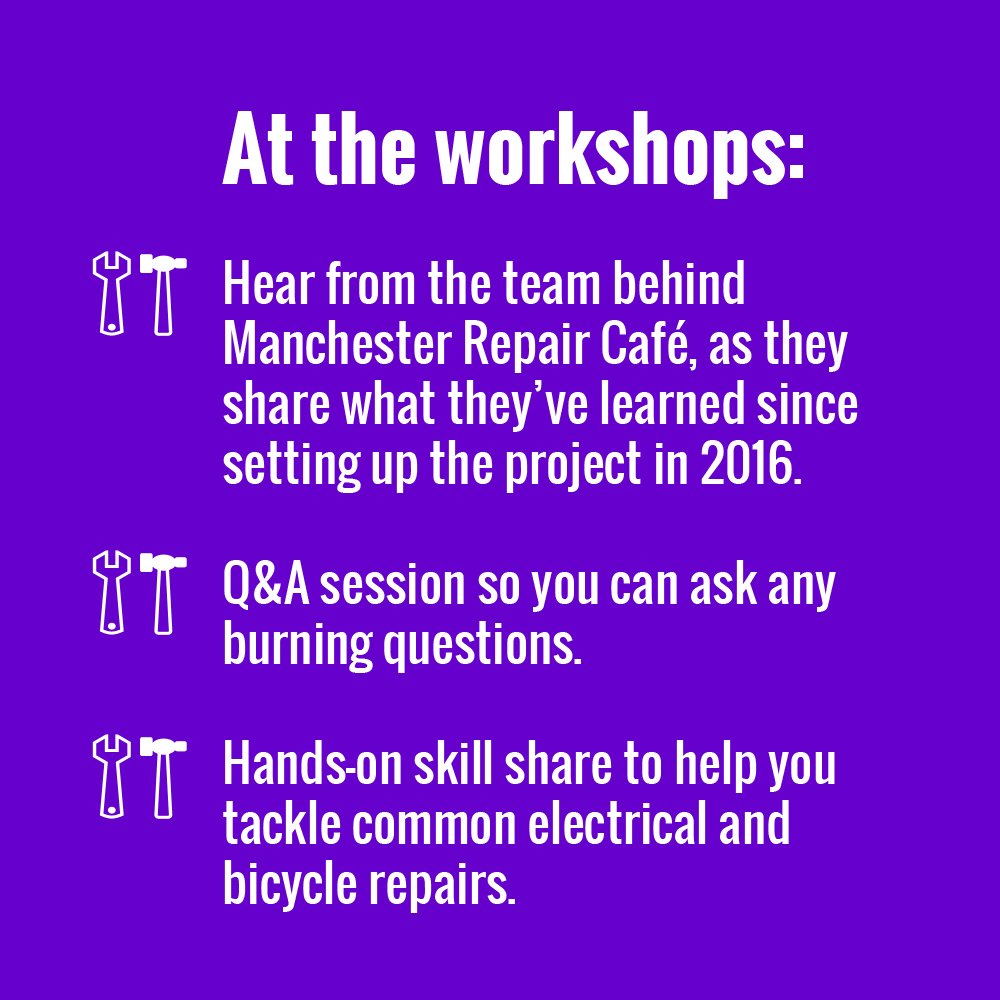 At the workshops:

Hear from the team behind Manchester Repair Café, as they share what they've learned since setting up the project in 2016.

Q&A session so you can ask any burning questions.

Hands-on skill share to help you tackle common electrical and bicycle repairs.